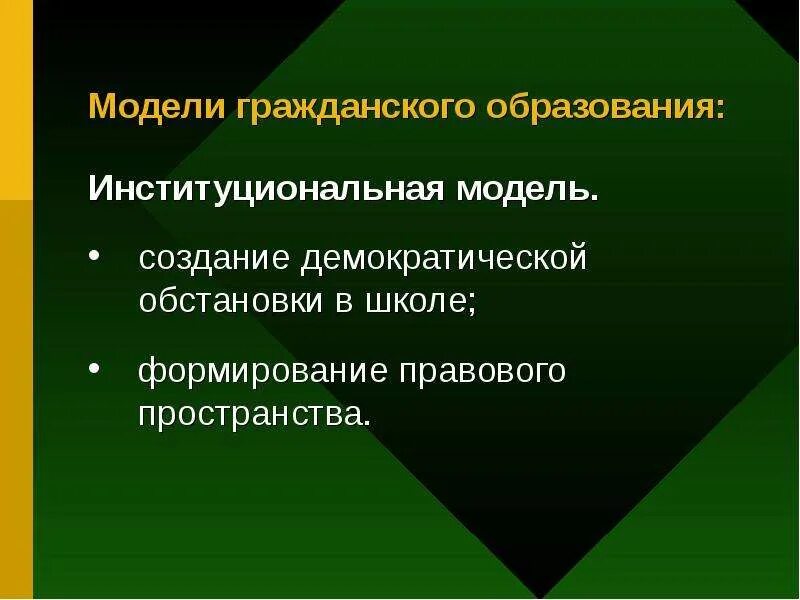 Модели гражданского образования:

Институциональная модель.

• создание демократической обстановки в школе;

• формирование правового пространства.